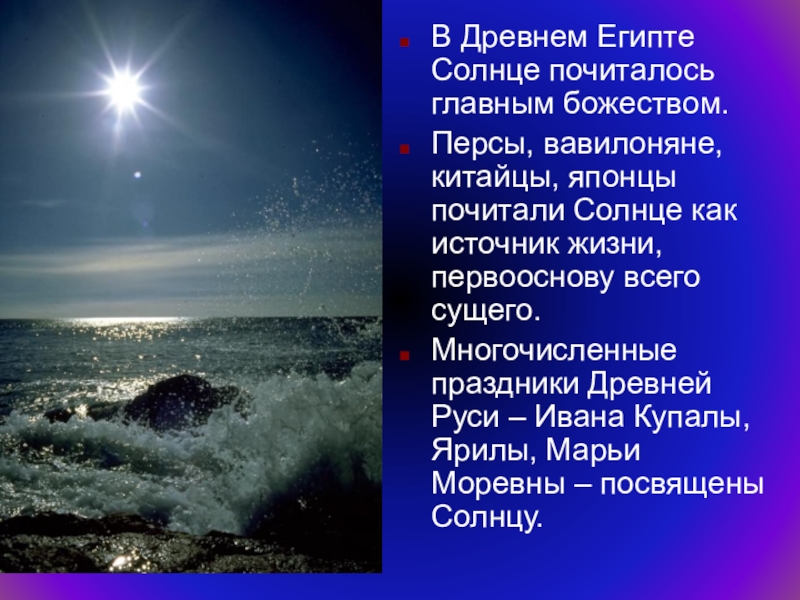 В Древнем Египте Солнце почиталось главным божеством.

Персы, вавилоняне, китайцы, японцы почитали Солнце как источник жизни, первооснову всего сущего.

Многочисленные праздники Древней Руси – Ивана Купалы, Ярилы, Марьи Моревны – посвящены Солнцу.